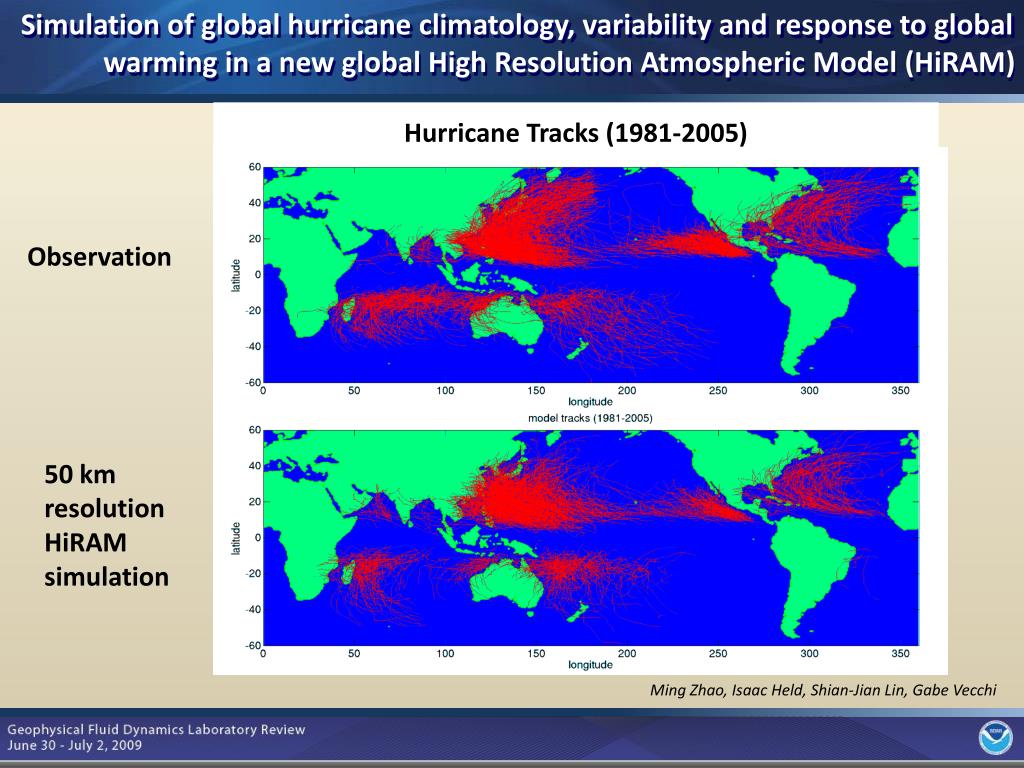 Simulation of global hurricane climatology, variability and response to global warming in a new global High Resolution Atmospheric Model (HiRAM)

Hurricane Tracks (1981-2005)

Observation

60
40
20
0
-20
-40
-60
latitude
0 50 100 150 200 250 300 350
longitude

model tracks (1981-2005)

50 km resolution HiRAM simulation

60
40
20
0
-20
-40
-60
latitude
0 50 100 150 200 250 300 350
longitude

Ming Zhao, Isaac Held, Shian-Jian Lin, Gabe Vecchi

Geophysical Fluid Dynamics Laboratory Review
June 30 - July 2, 2009

NOAA